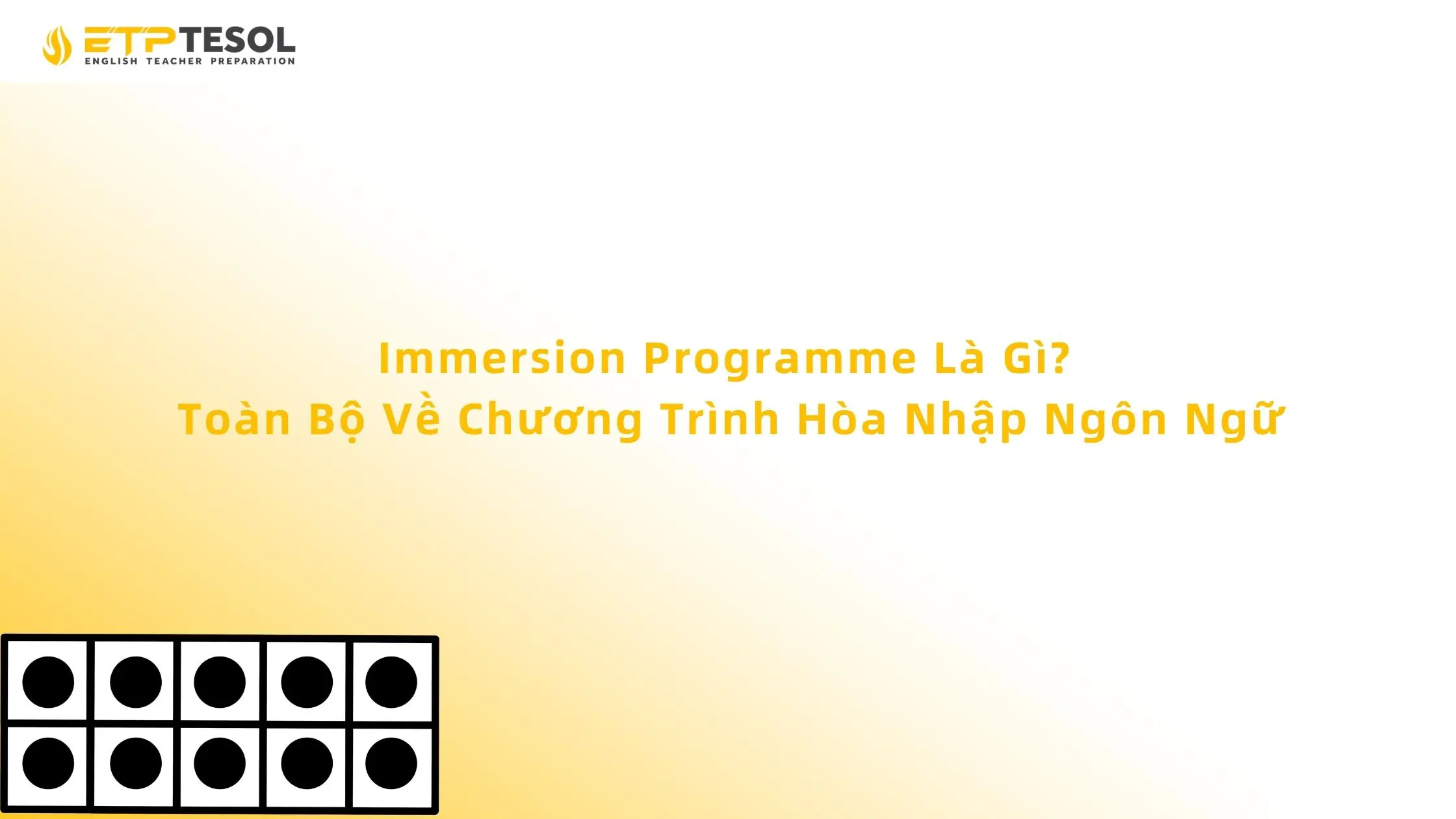 ETP TESOL
ENGLISH TEACHER PREPARATION

Immersion Programme Là Gì?
Toàn Bộ Về Chương Trình Hòa Nhập Ngôn Ngữ